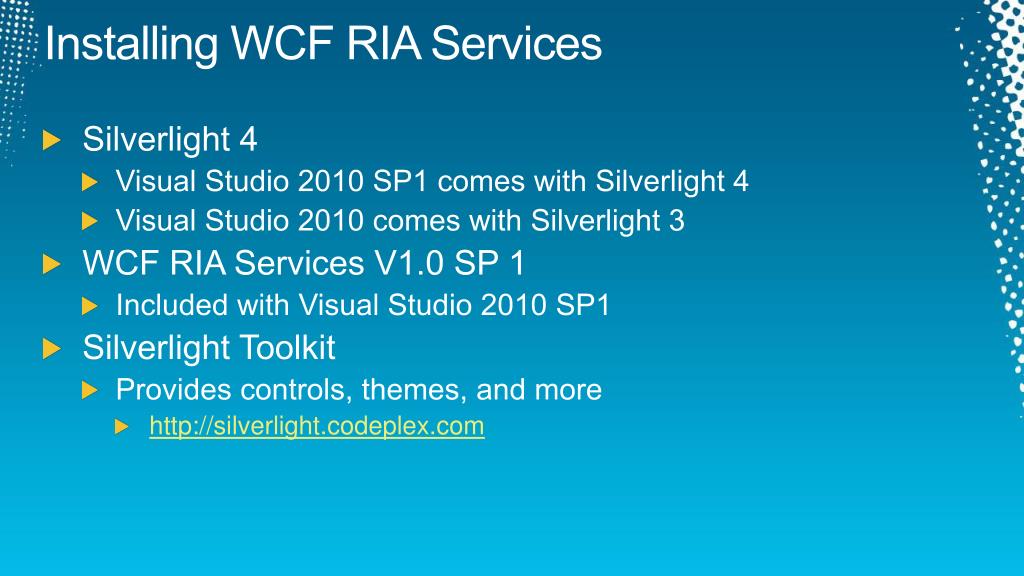 Installing WCF RIA Services

Silverlight 4

Visual Studio 2010 SP1 comes with Silverlight 4

Visual Studio 2010 comes with Silverlight 3

WCF RIA Services V1.0 SP 1

Included with Visual Studio 2010 SP1

Silverlight Toolkit

Provides controls, themes, and more

http://silverlight.codeplex.com